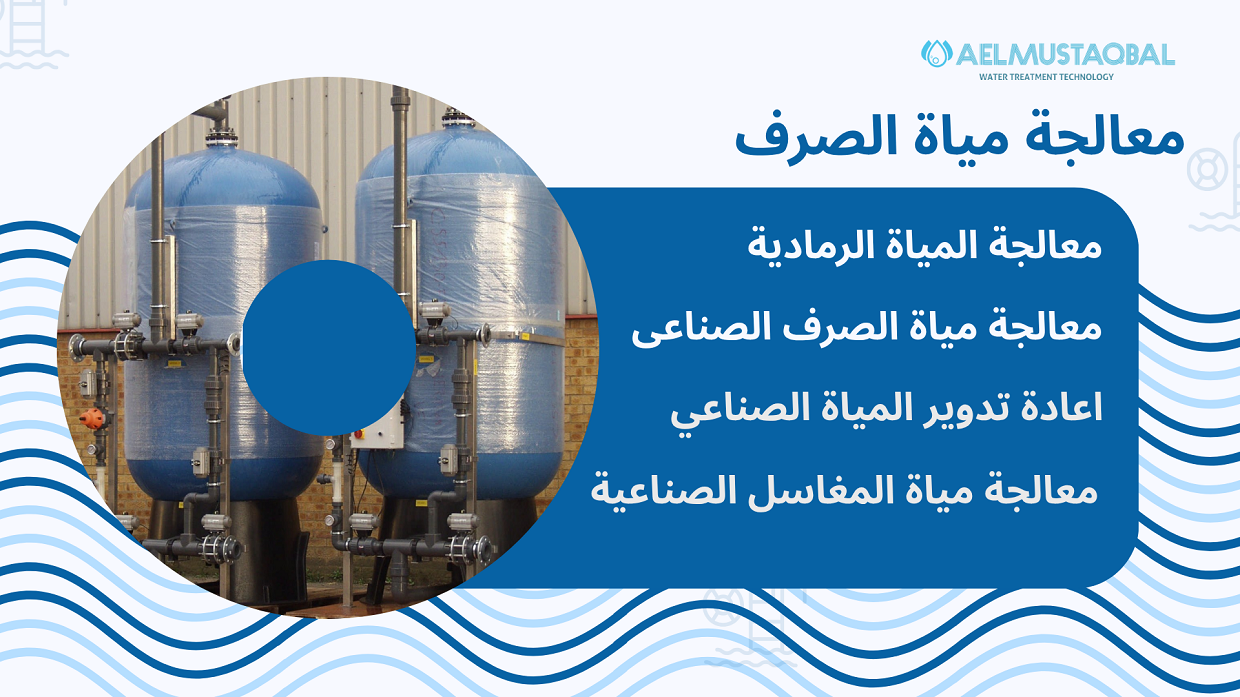 AELMUSTAQBAL
WATER TREATMENT TECHNOLOGY

معالجة مياة الصرف

معالجة المياة الرمادية

معالجة مياة الصرف الصناعى

اعادة تدوير المياة الصناعي

معالجة مياة المغاسل الصناعية